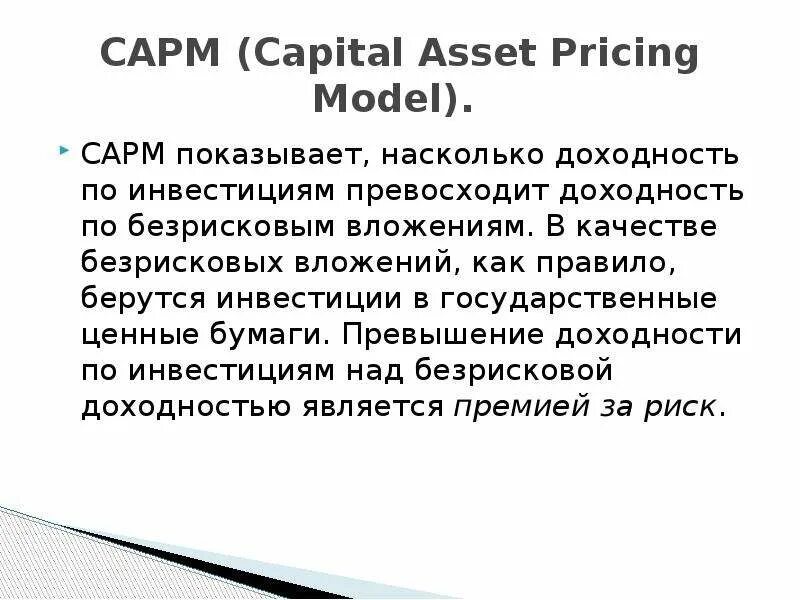 CAPM (Capital Asset Pricing Model).

CAPM показывает, насколько доходность по инвестициям превосходит доходность по безрисковым вложениям. В качестве безрисковых вложений, как правило, берутся инвестиции в государственные ценные бумаги. Превышение доходности по инвестициям над безрисковой доходностью является премией за риск.